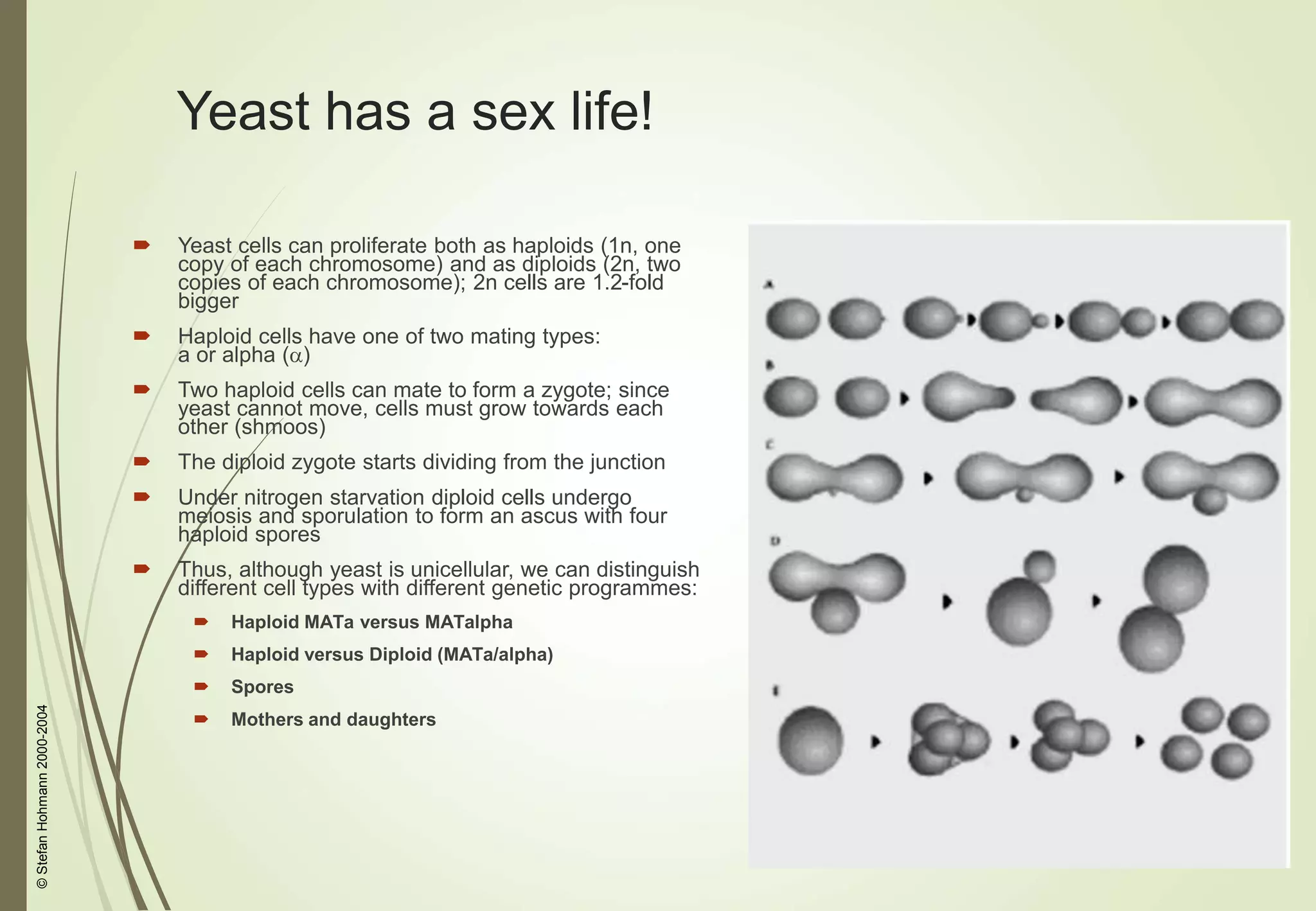 Yeast has a sex life!

Yeast cells can proliferate both as haploids (1n, one copy of each chromosome) and as diploids (2n, two copies of each chromosome); 2n cells are 1.2-fold bigger

Haploid cells have one of two mating types: a or alpha ($\alpha$)

Two haploid cells can mate to form a zygote; since yeast cannot move, cells must grow towards each other (shmoos)

The diploid zygote starts dividing from the junction

Under nitrogen starvation diploid cells undergo meiosis and sporulation to form an ascus with four haploid spores

Thus, although yeast is unicellular, we can distinguish different cell types with different genetic programmes:

Haploid MATa versus MATalpha

Haploid versus Diploid (MATa/alpha)

Spores

Mothers and daughters

A

B

C

D

E

© Stefan Hohmann 2000-2004